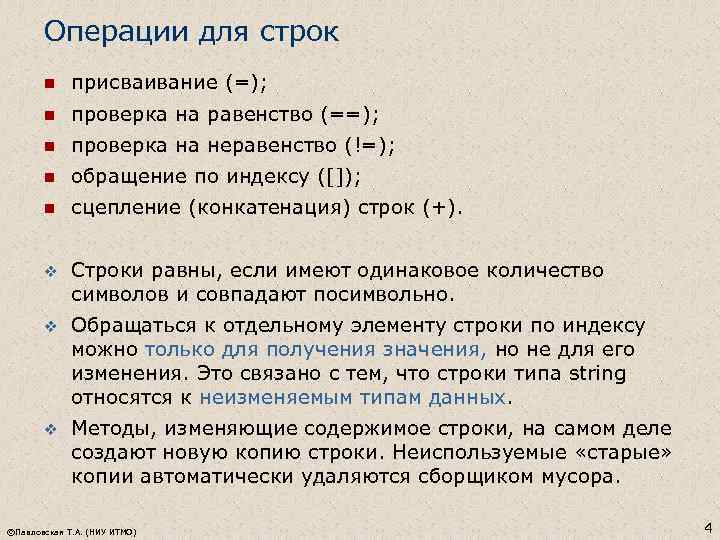 Операции для строк

присваивание (=);

проверка на равенство (==);

проверка на неравенство (!=);

обращение по индексу ([]);

сцепление (конкатенация) строк (+).

Строки равны, если имеют одинаковое количество символов и совпадают посимвольно.

Обращаться к отдельному элементу строки по индексу можно только для получения значения, но не для его изменения. Это связано с тем, что строки типа string относятся к неизменяемым типам данных.

Методы, изменяющие содержимое строки, на самом деле создают новую копию строки. Неиспользуемые «старые» копии автоматически удаляются сборщиком мусора.

©Павловская Т.А. (НИУ ИТМО)

4